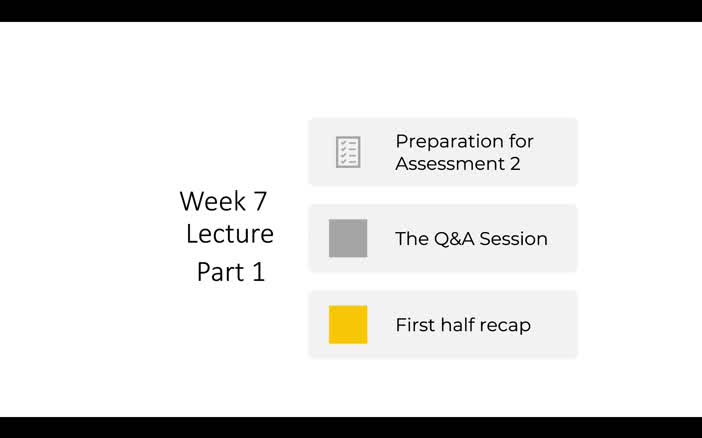 Week 7
Lecture
Part 1

Preparation for Assessment 2

The Q&A Session

First half recap